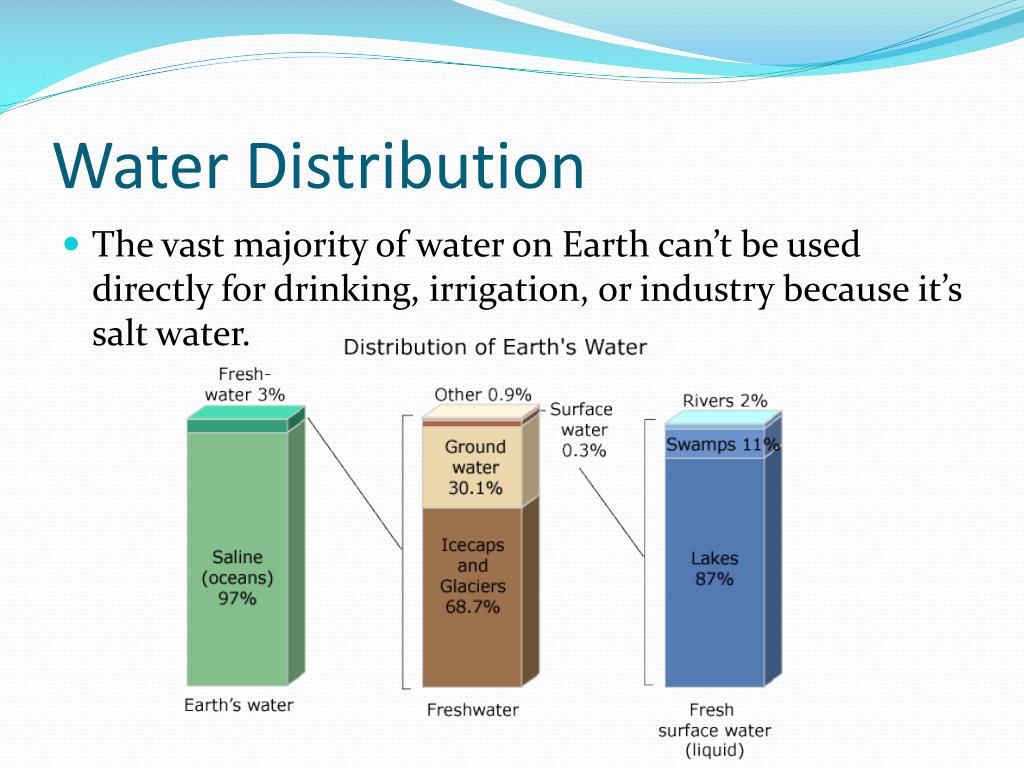 Water Distribution

The vast majority of water on Earth can't be used directly for drinking, irrigation, or industry because it's salt water.

Distribution of Earth's Water

Fresh-water 3%

Saline (oceans) 97%

Earth's water

Other 0.9%

Surface water 0.3%

Ground water 30.1%

Icecaps and Glaciers 68.7%

Freshwater

Rivers 2%

Swamps 11%

Lakes 87%

Fresh surface water (liquid)